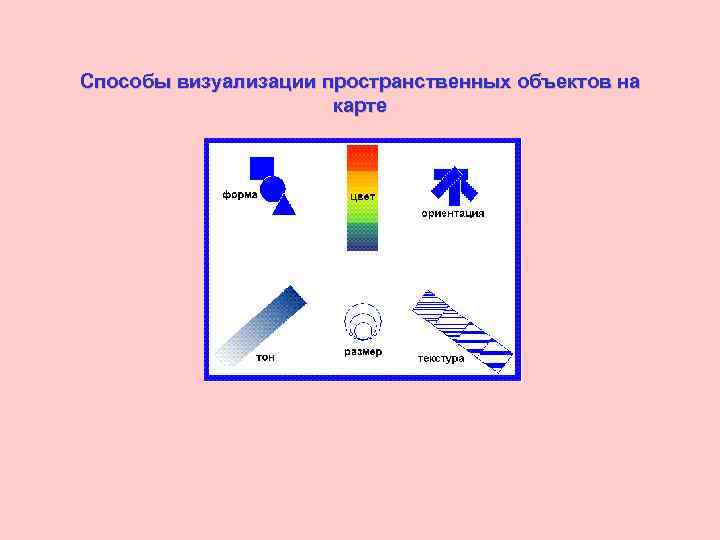 Способы визуализации пространственных объектов на карте

форма

цвет

ориентация

тон

размер

текстура